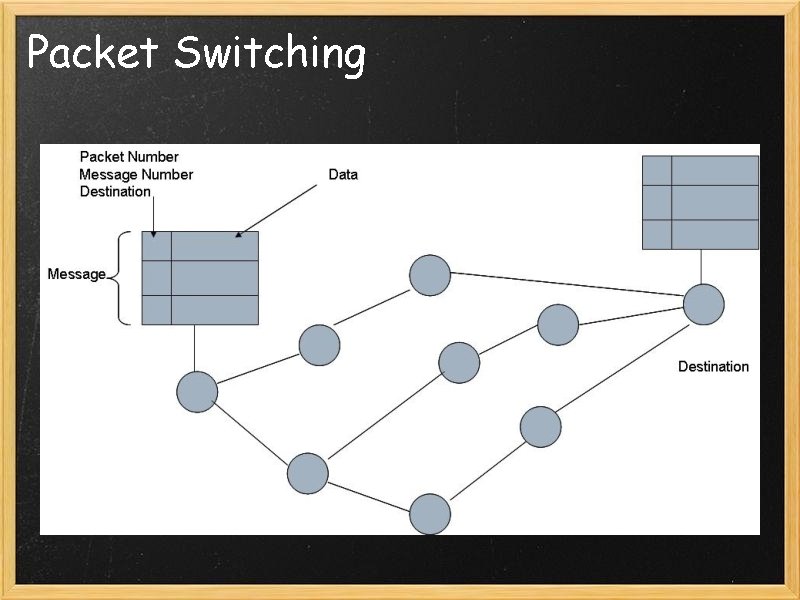 Packet Switching

Packet Number
Message Number
Destination

Data

Message

Destination